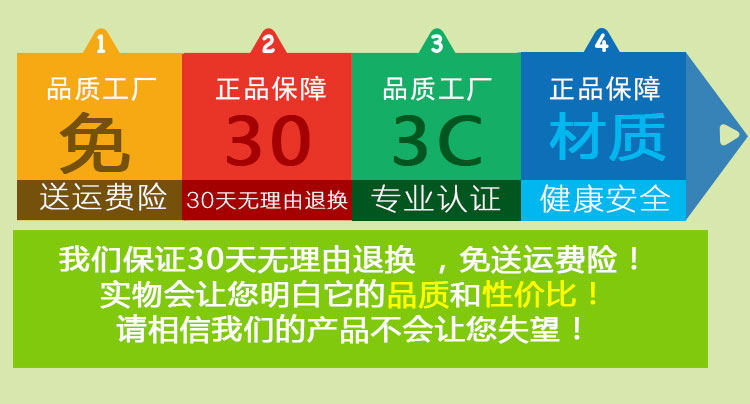 1
品质工厂
免
送运费险

2
正品保障
30
30天无理由退换

3
品质工厂
3C
专业认证

4
正品保障
材质
健康安全

我们保证30天无理由退换 ，免送运费险！
实物会让您明白它的品质和性价比！
请相信我们的产品不会让您失望！